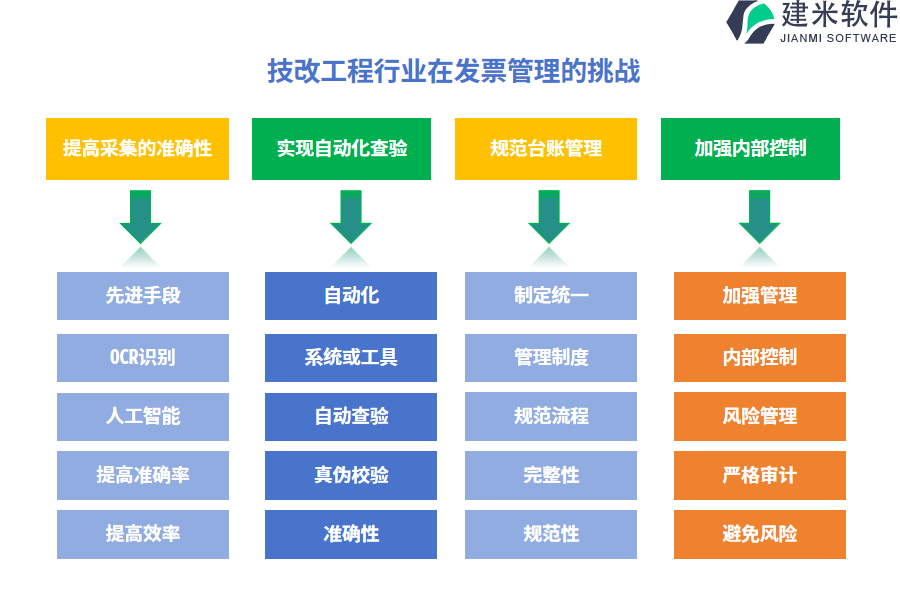 建米软件
JIANMI SOFTWARE

技改工程行业在发票管理的挑战

提高采集的准确性

先进手段

OCR识别

人工智能

提高准确率

提高效率

实现自动化查验

自动化

系统或工具

自动查验

真伪校验

准确性

规范台账管理

制定统一

管理制度

规范流程

完整性

规范性

加强内部控制

加强管理

内部控制

风险管理

严格审计

避免风险